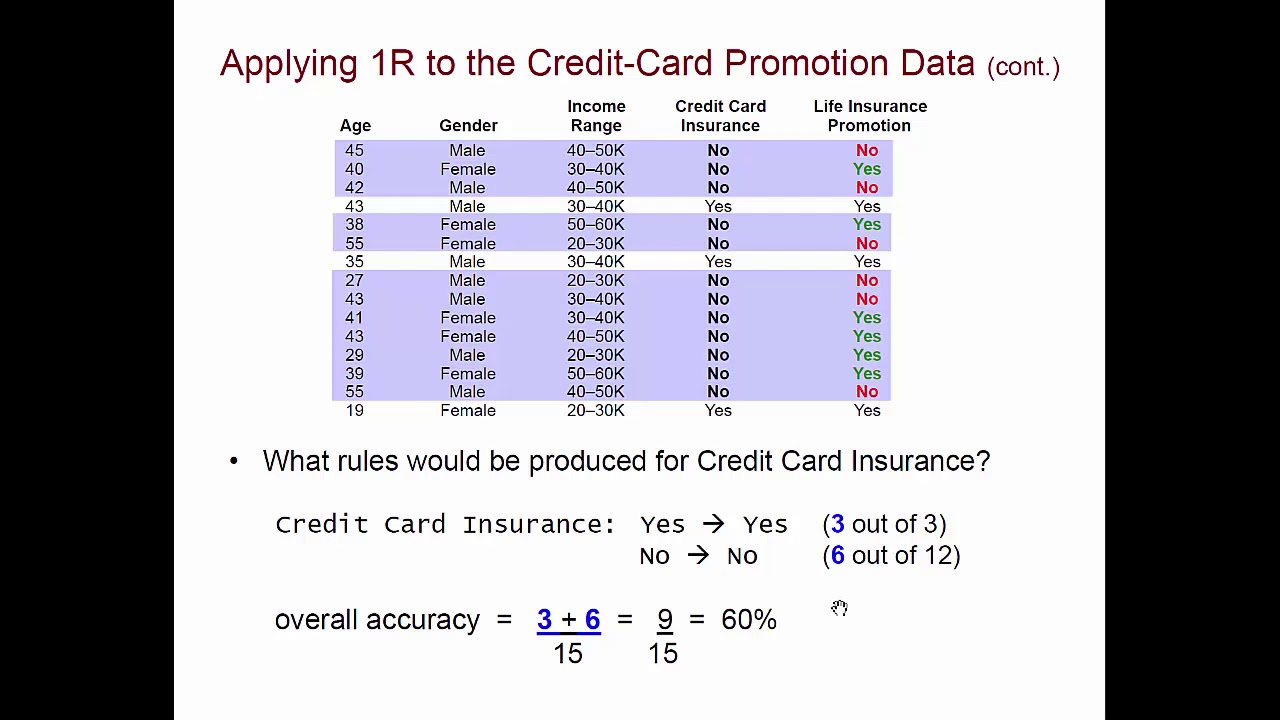 Applying 1R to the Credit-Card Promotion Data (cont.)

| Age | Gender | Income Range | Credit Card Insurance | Life Insurance Promotion |
|---|---|---|---|---|
| 45 | Male | 40–50K | No | No |
| 40 | Female | 30–40K | No | Yes |
| 42 | Male | 40–50K | No | No |
| 43 | Male | 30–40K | Yes | Yes |
| 38 | Female | 50–60K | No | Yes |
| 55 | Female | 20–30K | No | No |
| 35 | Male | 30–40K | Yes | Yes |
| 27 | Male | 20–30K | No | No |
| 43 | Male | 30–40K | No | No |
| 41 | Female | 30–40K | No | Yes |
| 43 | Female | 40–50K | No | Yes |
| 29 | Male | 20–30K | No | Yes |
| 39 | Female | 50–60K | No | Yes |
| 55 | Male | 40–50K | No | No |
| 19 | Female | 20–30K | Yes | Yes |

• What rules would be produced for Credit Card Insurance?

Credit Card Insurance: Yes → Yes (3 out of 3)
No → No (6 out of 12)

overall accuracy = $\frac{3 + 6}{15}$ = $\frac{9}{15}$ = 60%